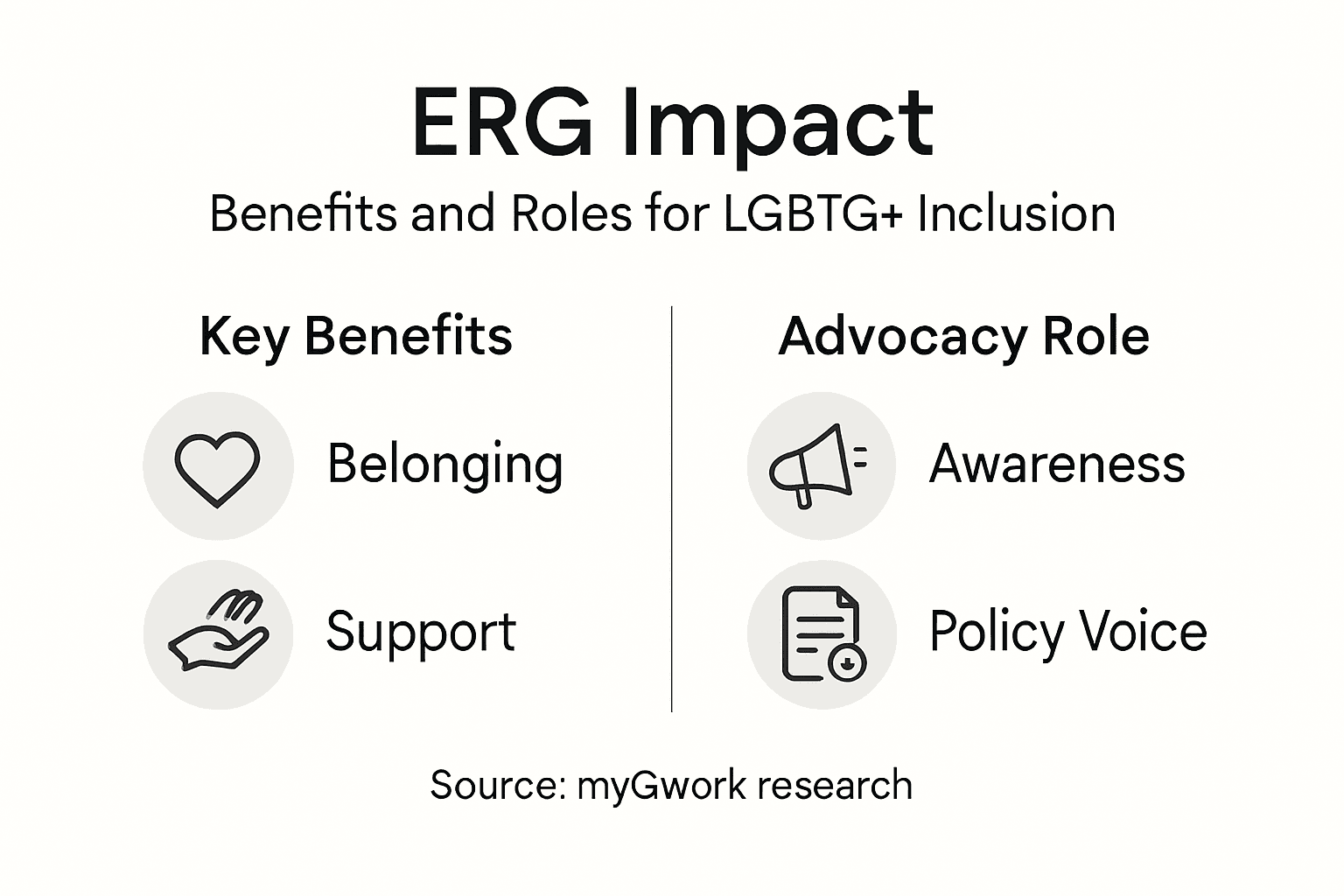 ERG Impact

Benefits and Roles for LGBTG+ Inclusion

Key Benefits

Belonging

Support

Advocacy Role

Awareness

Policy Voice

Source: myGwork research